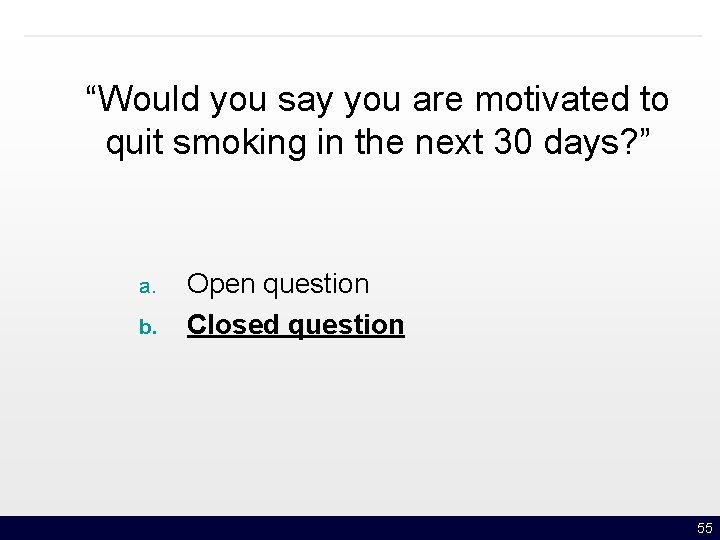 “Would you say you are motivated to quit smoking in the next 30 days?”

a. Open question
b. Closed question

55